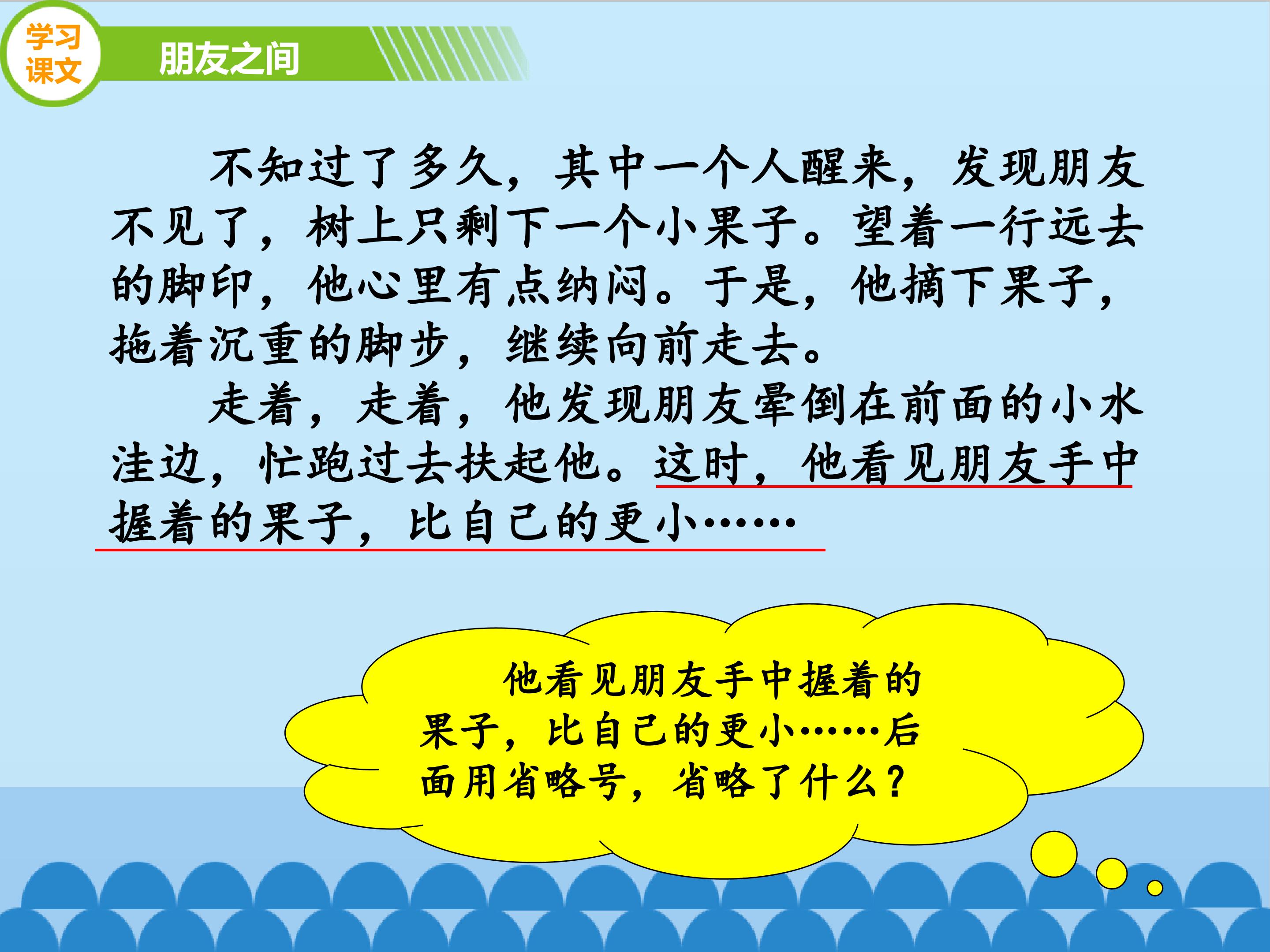 学习课文

朋友之间

不知过了多久，其中一个人醒来，发现朋友不见了，树上只剩下一个小果子。望着一行远去的脚印，他心里有点纳闷。于是，他摘下果子，拖着沉重的脚步，继续向前走去。

走着，走着，他发现朋友晕倒在前面的小水洼边，忙跑过去扶起他。这时，他看见朋友手中握着的果子，比自己的更小……

他看见朋友手中握着的果子，比自己的更小……后面用省略号，省略了什么？